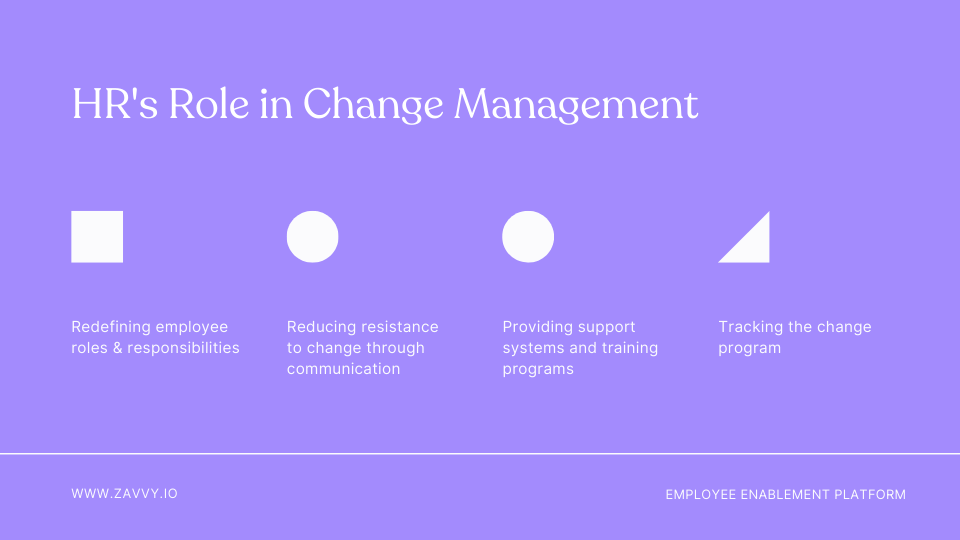 HR's Role in Change Management

Redefining employee roles & responsibilities

Reducing resistance to change through communication

Providing support systems and training programs

Tracking the change program

WWW.ZAVVY.IO

EMPLOYEE ENABLEMENT PLATFORM